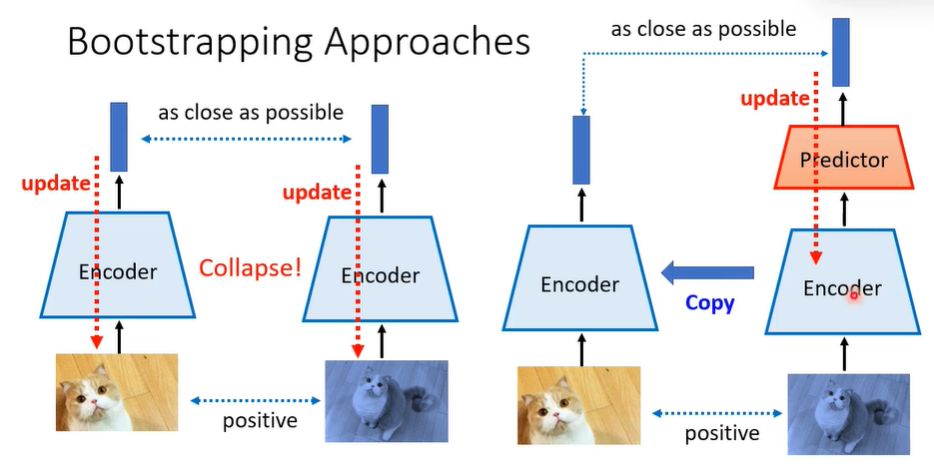 Bootstrapping Approaches

as close as possible

update

update

Encoder

Collapse!

Encoder

positive

as close as possible

update

Predictor

Encoder

Copy

Encoder

positive